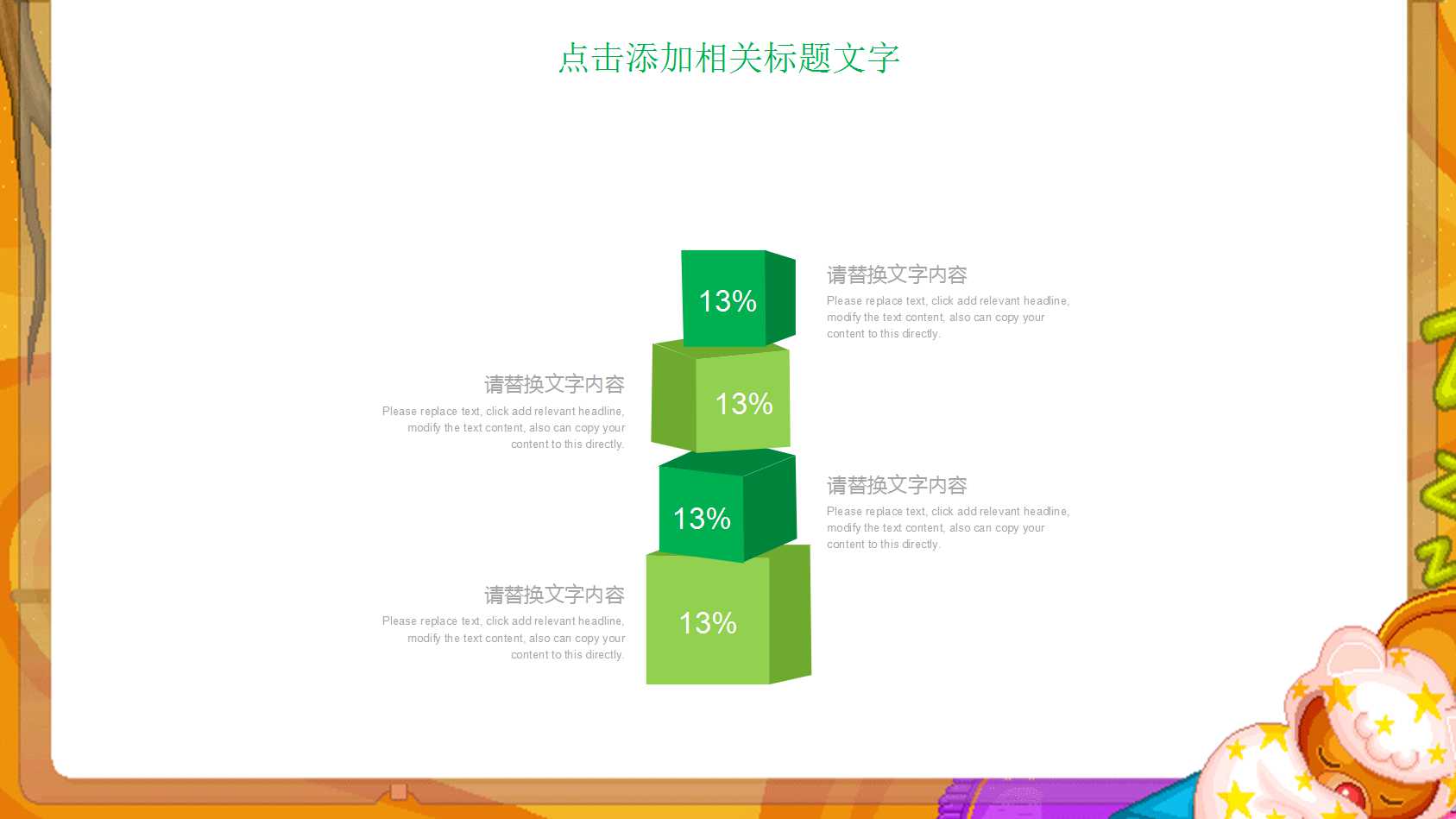 点击添加相关标题文字

13%

请替换文字内容
Please replace text, click add relevant headline, modify the text content, also can copy your content to this directly.

请替换文字内容
Please replace text, click add relevant headline, modify the text content, also can copy your content to this directly.

13%

13%

请替换文字内容
Please replace text, click add relevant headline, modify the text content, also can copy your content to this directly.

请替换文字内容
Please replace text, click add relevant headline, modify the text content, also can copy your content to this directly.

13%